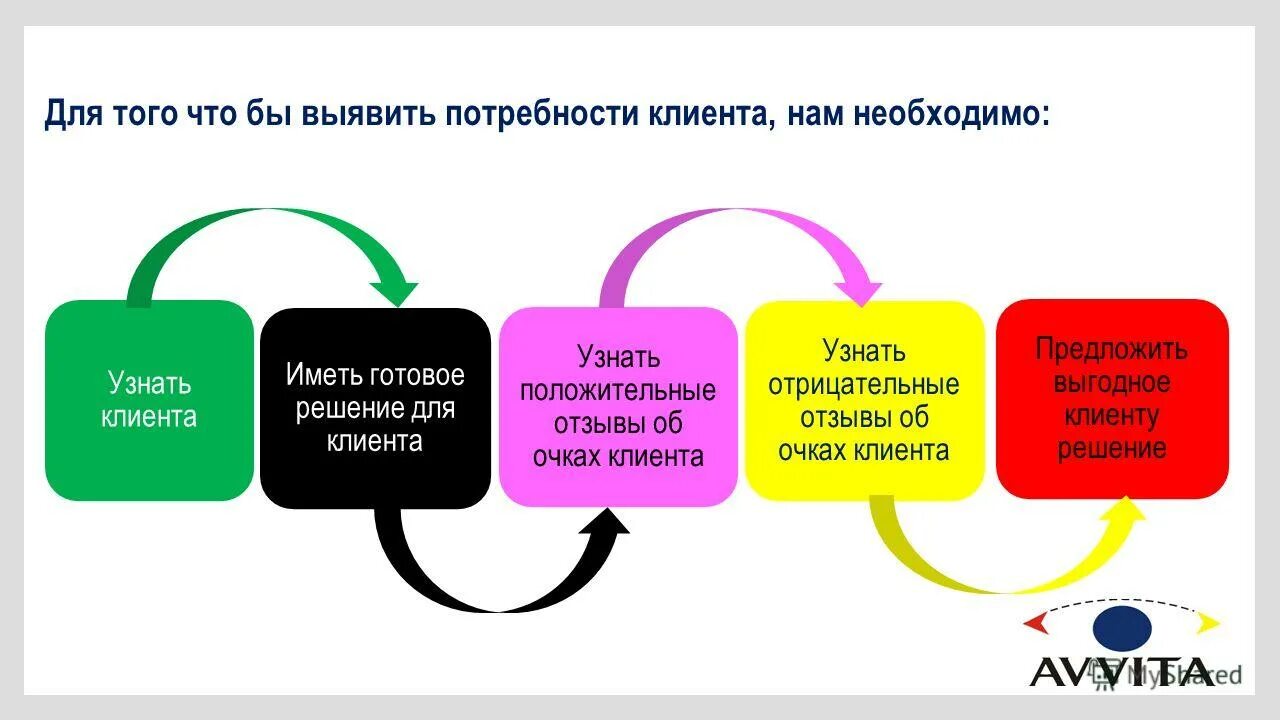 Для того что бы выявить потребности клиента, нам необходимо:

Узнать клиента

Иметь готовое решение для клиента

Узнать положительные отзывы об очках клиента

Узнать отрицательные отзывы об очках клиента

Предложить выгодное клиенту решение

AVVITA

MyShared